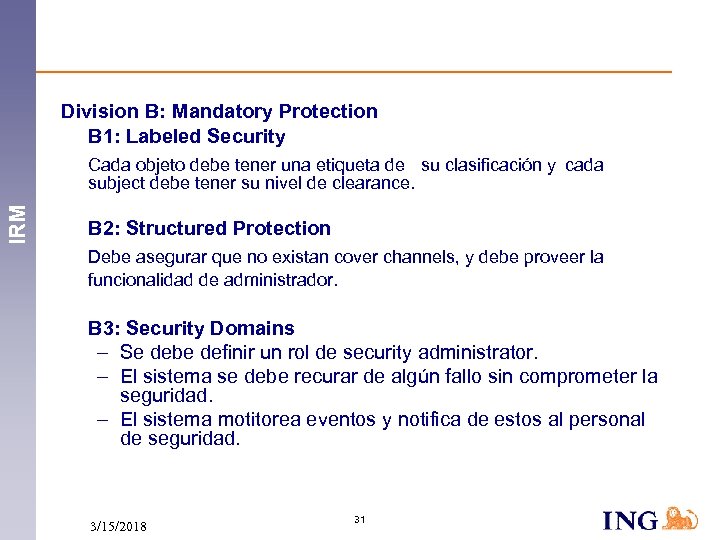 IRM

Division B: Mandatory Protection

B1: Labeled Security

Cada objeto debe tener una etiqueta de su clasificación y cada subject debe tener su nivel de clearance.

B2: Structured Protection

Debe asegurar que no existan cover channels, y debe proveer la funcionalidad de administrador.

B3: Security Domains

– Se debe definir un rol de security administrator.

– El sistema se debe recurar de algún fallo sin comprometer la seguridad.

– El sistema motitorea eventos y notifica de estos al personal de seguridad.

3/15/2018

31

ING